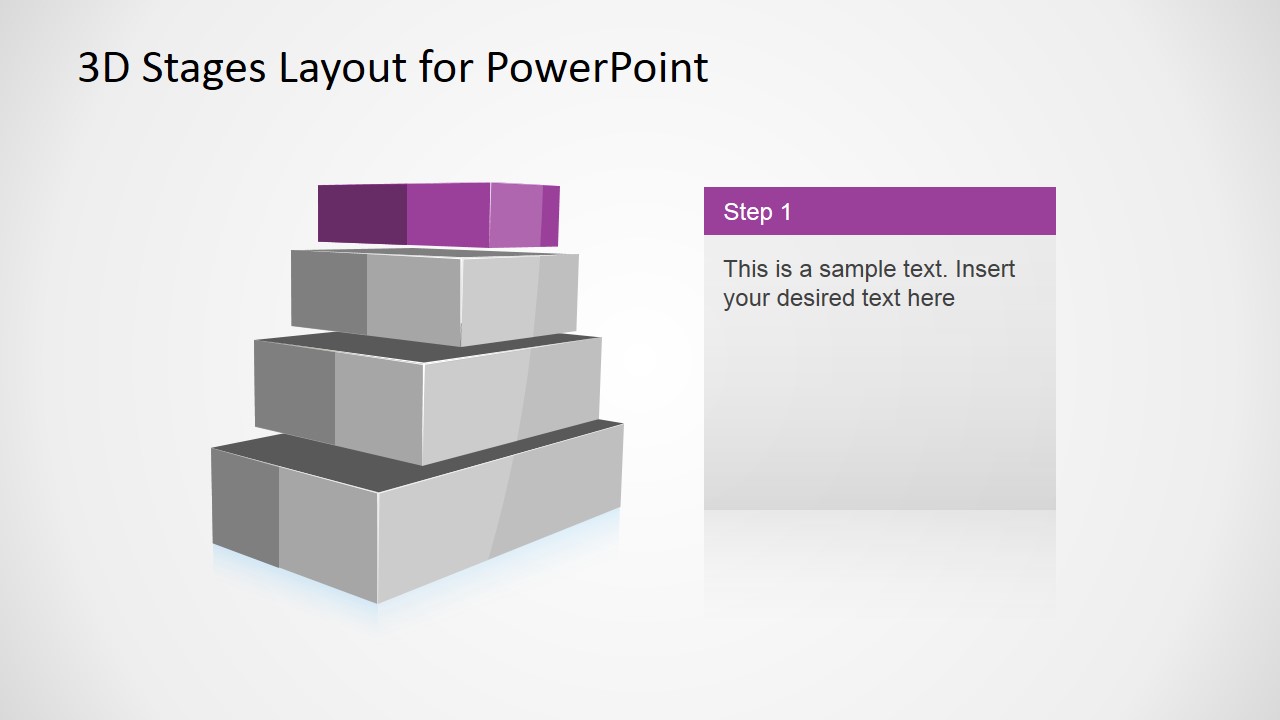 3D Stages Layout for PowerPoint

Step 1

This is a sample text. Insert your desired text here